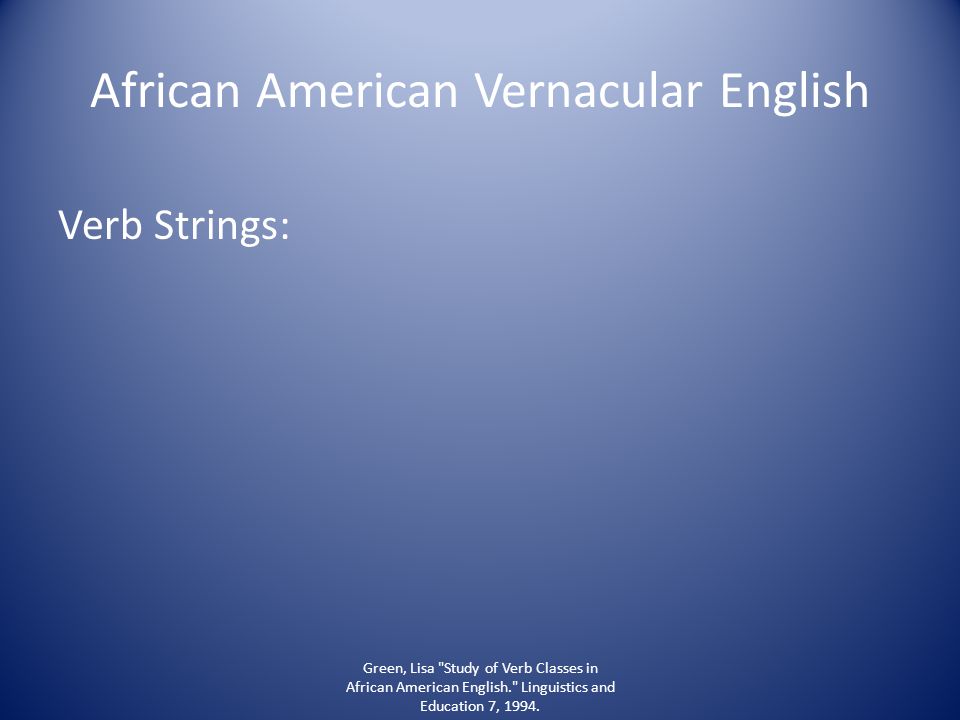 African American Vernacular English

Verb Strings:

Green, Lisa "Study of Verb Classes in African American English." Linguistics and Education 7, 1994.